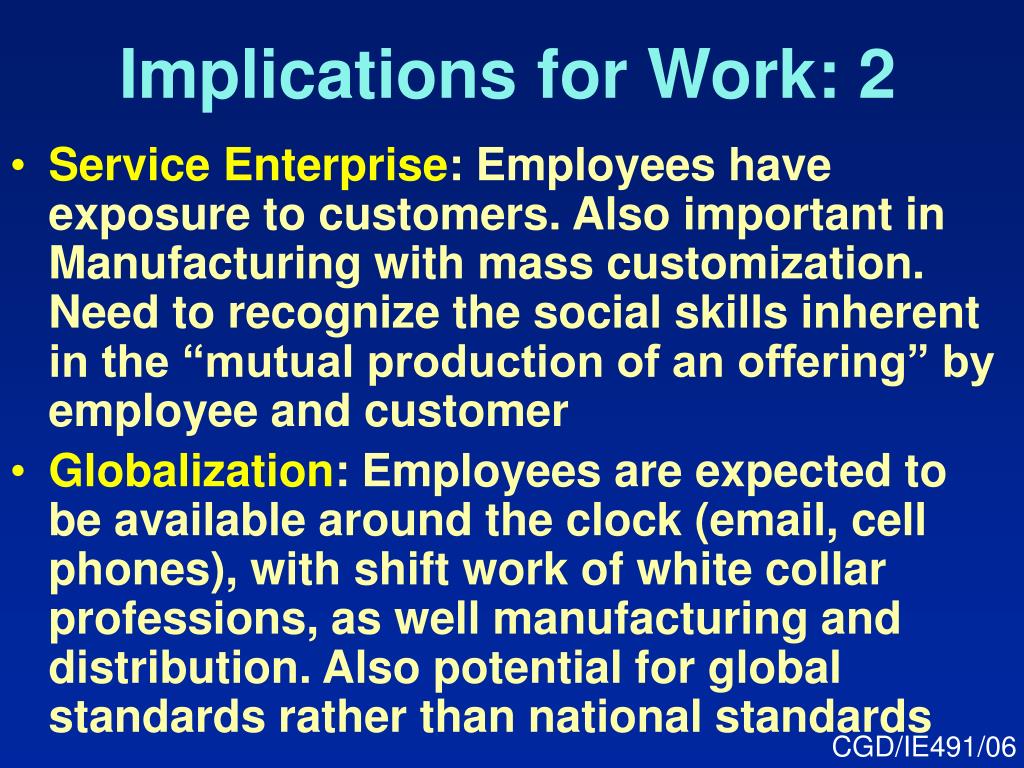 Implications for Work: 2

• Service Enterprise: Employees have exposure to customers. Also important in Manufacturing with mass customization. Need to recognize the social skills inherent in the “mutual production of an offering” by employee and customer

• Globalization: Employees are expected to be available around the clock (email, cell phones), with shift work of white collar professions, as well manufacturing and distribution. Also potential for global standards rather than national standards

CGD/IE491/06